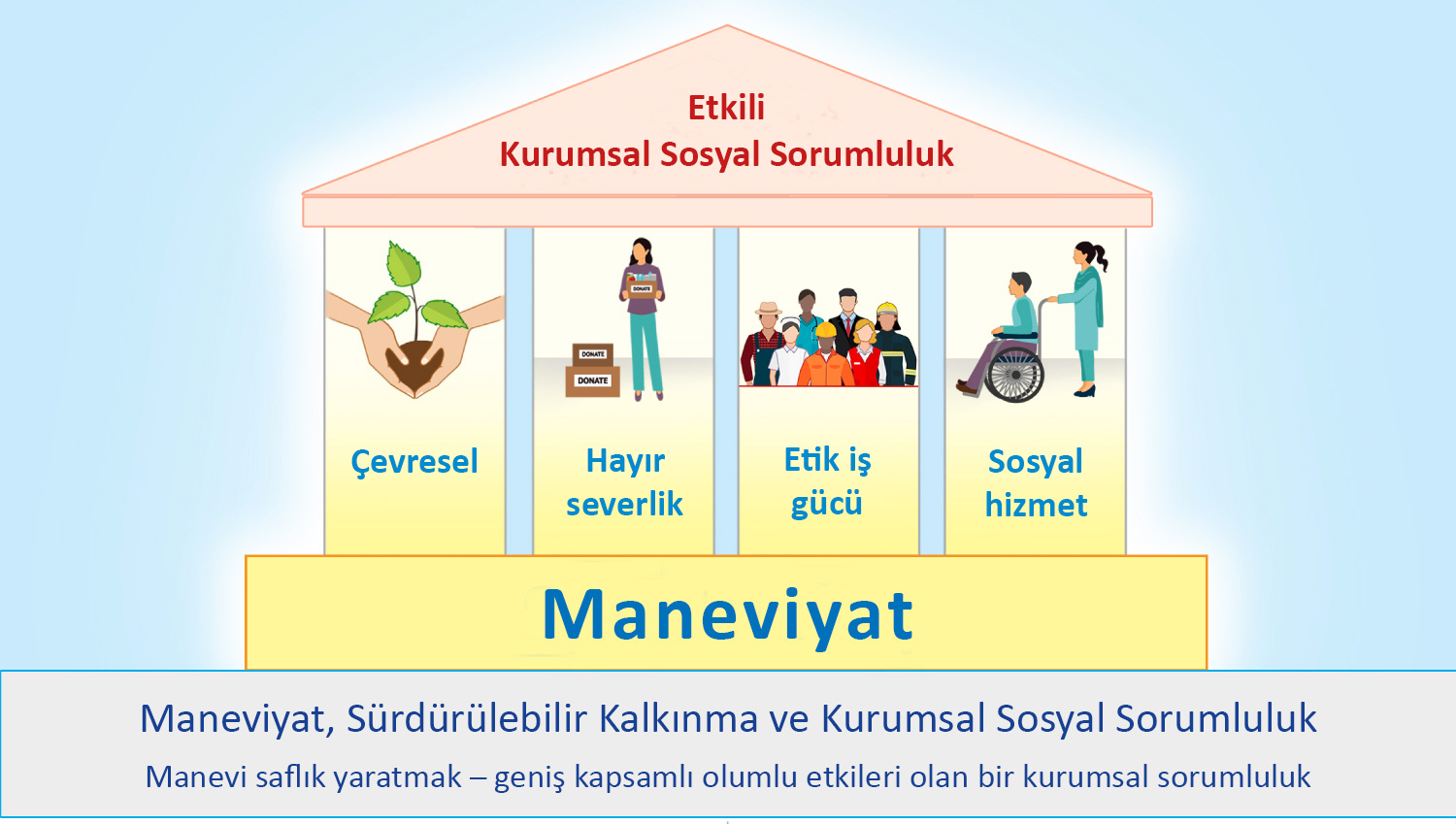 Etkili
Kurumsal Sosyal Sorumluluk

DONATE

DONATE

DONATE

Çevresel

Hayır severlik

Etik iş gücü

Sosyal hizmet

Maneviyat

Maneviyat, Sürdürülebilir Kalkınma ve Kurumsal Sosyal Sorumluluk

Manevi saflık yaratmak – geniş kapsamlı olumlu etkileri olan bir kurumsal sorumluluk